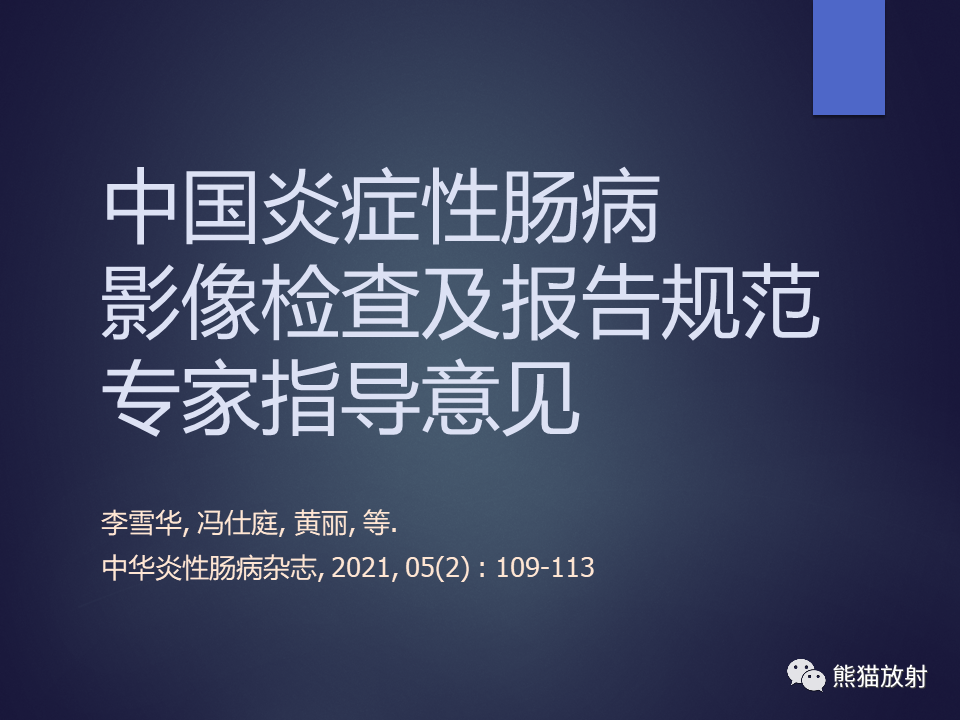 中国炎症性肠病影像检查及报告规范专家指导意见

李雪华, 冯仕庭, 黄丽, 等.
中华炎性肠病杂志, 2021, 05(2) : 109-113

熊猫放射